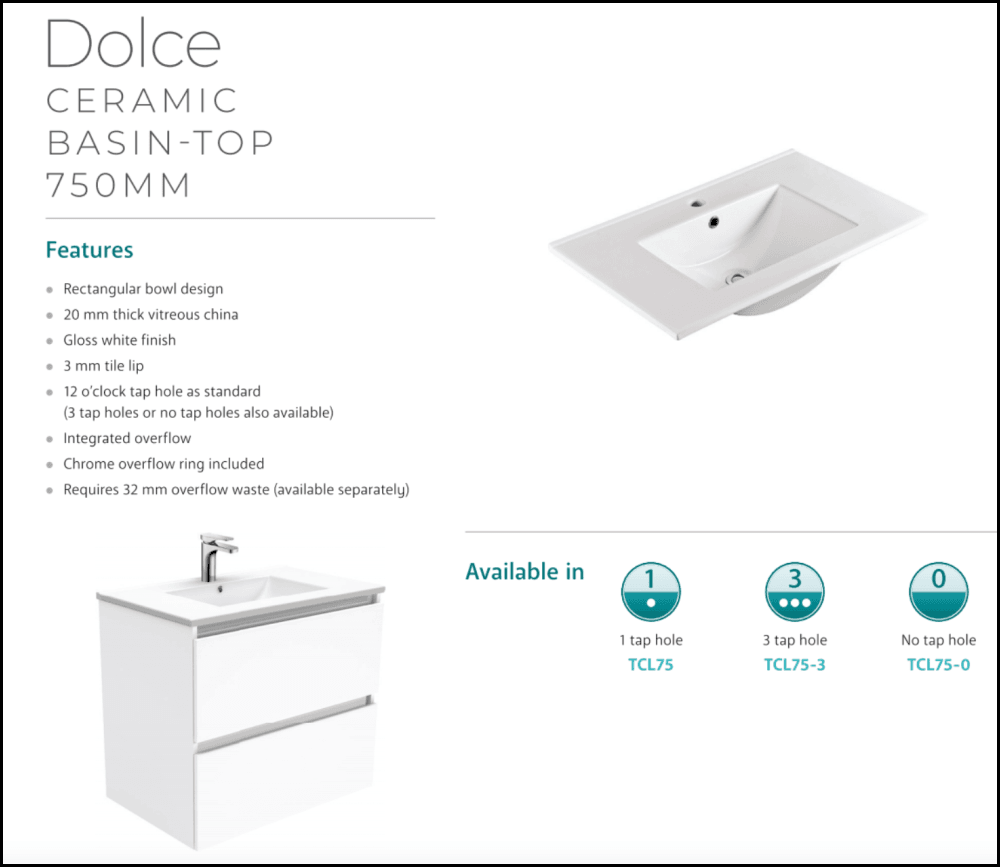 Dolce
CERAMIC
BASIN-TOP
750MM

Features

- Rectangular bowl design
- 20 mm thick vitreous china
- Gloss white finish
- 3 mm tile lip
- 12 o'clock tap hole as standard (3 tap holes or no tap holes also available)
- Integrated overflow
- Chrome overflow ring included
- Requires 32 mm overflow waste (available separately)

Available in

1
1 tap hole
TCL75

3
3 tap hole
TCL75-3

0
No tap hole
TCL75-0